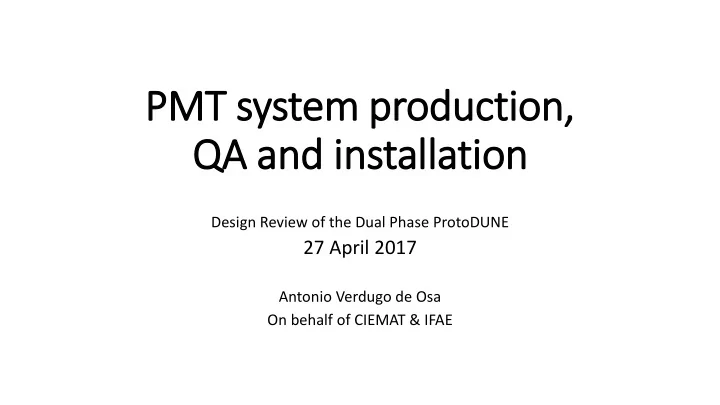 PMT system production, QA and installation

Design Review of the Dual Phase ProtoDUNE
27 April 2017

Antonio Verdugo de Osa
On behalf of CIEMAT & IFAE